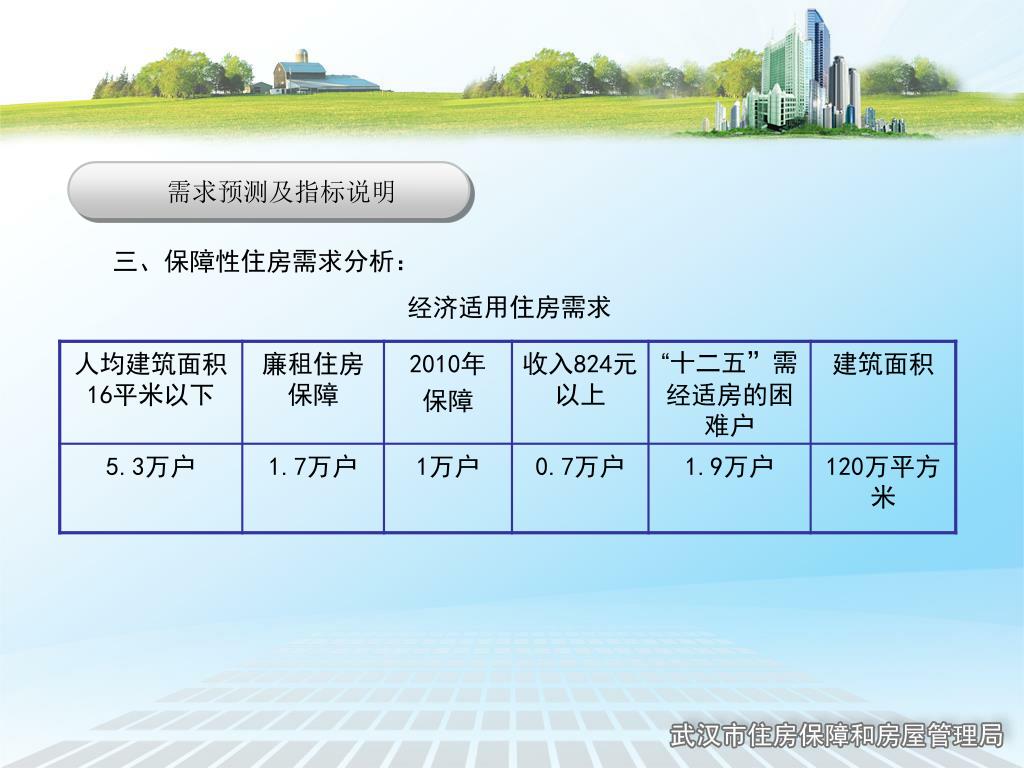 需求预测及指标说明

三、保障性住房需求分析：

经济适用住房需求

| 人均建筑面积16平米以下 | 廉租住房保障 | 2010年保障 | 收入824元以上 | “十二五”需经适房的困难户 | 建筑面积 |
|---|---|---|---|---|---|
| 5.3万户 | 1.7万户 | 1万户 | 0.7万户 | 1.9万户 | 120万平方米 |

武汉市住房保障和房屋管理局